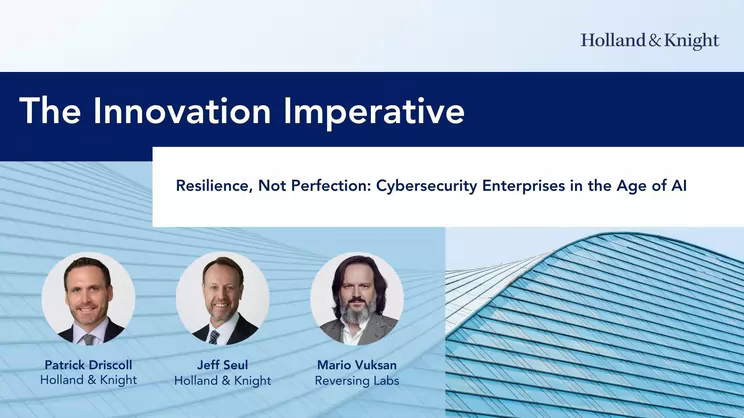 Holland & Knight

The Innovation Imperative

Resilience, Not Perfection: Cybersecurity Enterprises in the Age of AI

Patrick Driscoll
Holland & Knight

Jeff Seul
Holland & Knight

Mario Vuksan
Reversing Labs